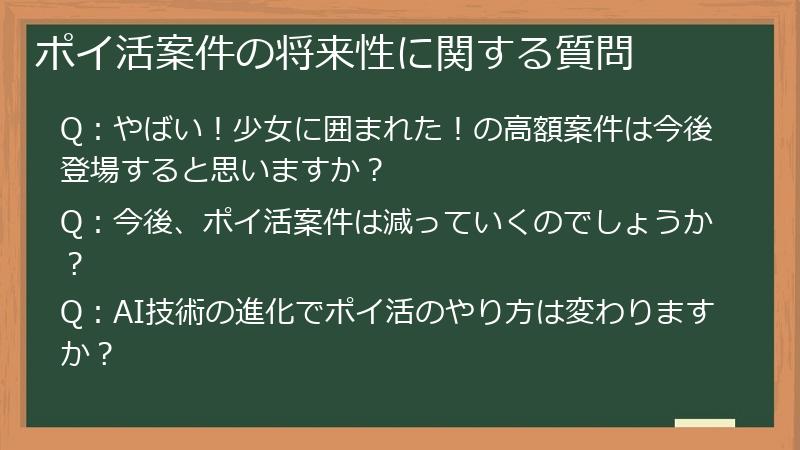 ポイ活案件の将来性に関する質問

Q：やばい！少女に囲まれた！の高額案件は今後登場すると思いますか？

Q：今後、ポイ活案件は減っていくのでしょうか？

Q：AI技術の進化でポイ活のやり方は変わりますか？